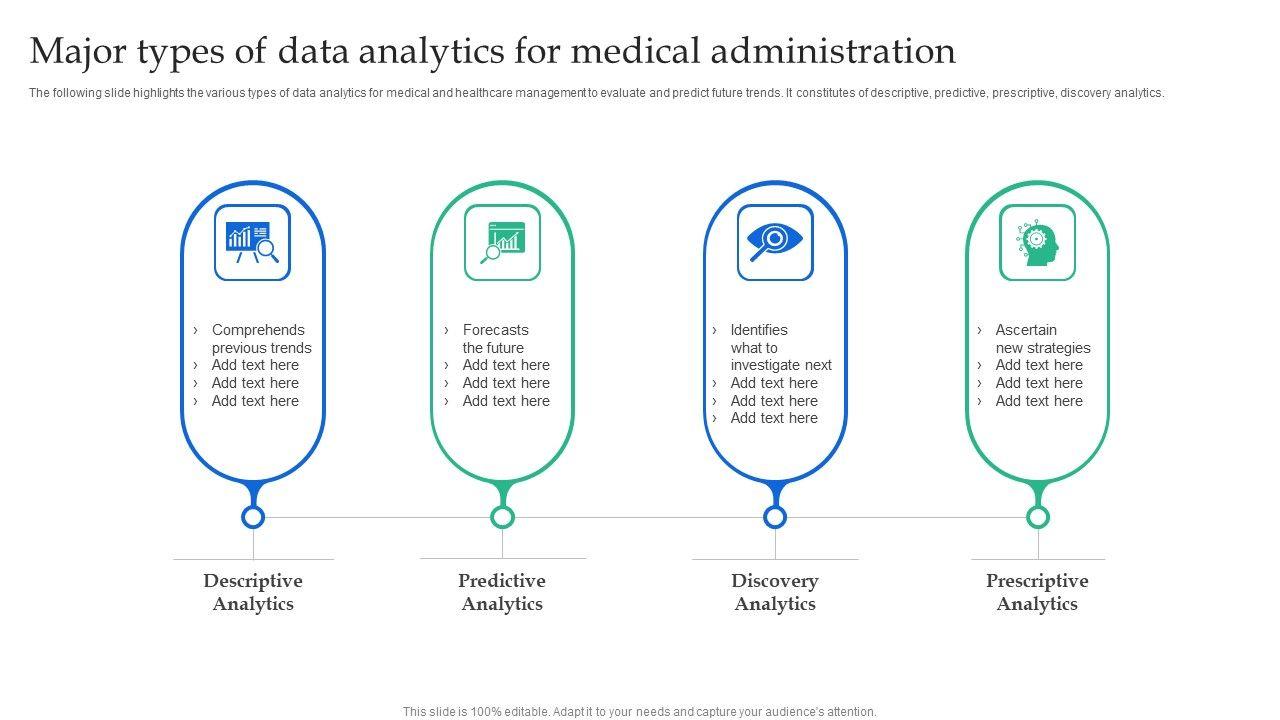 Major types of data analytics for medical administration

The following slide highlights the various types of data analytics for medical and healthcare management to evaluate and predict future trends. It constitutes of descriptive, predictive, prescriptive, discovery analytics.

› Comprehends previous trends
› Add text here
› Add text here
› Add text here

Descriptive Analytics

› Forecasts the future
› Add text here
› Add text here
› Add text here

Predictive Analytics

› Identifies what to investigate next
› Add text here
› Add text here
› Add text here

Discovery Analytics

› Ascertain new strategies
› Add text here
› Add text here
› Add text here

Prescriptive Analytics

This slide is 100% editable. Adapt it to your needs and capture your audience's attention.